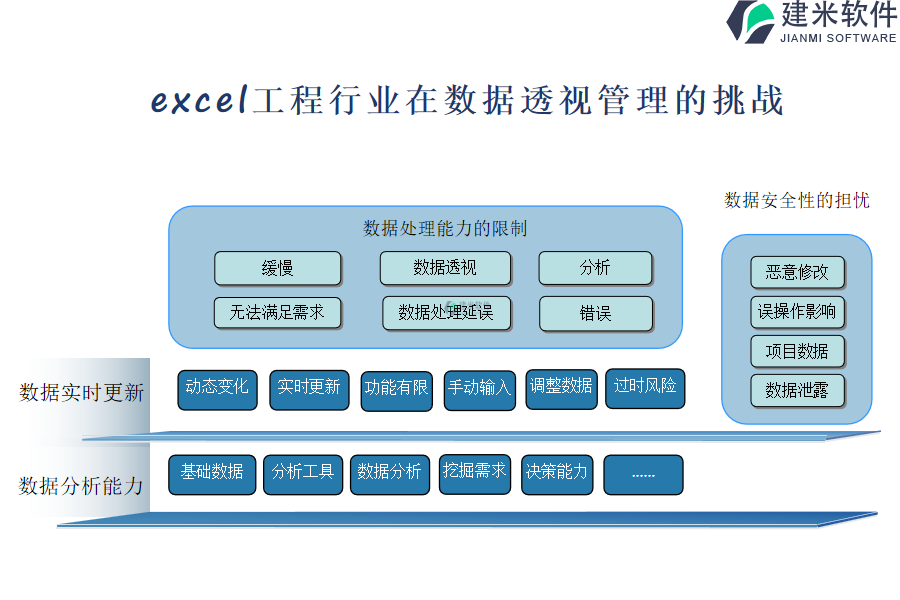 建米软件
JIANMI SOFTWARE

excel工程行业在数据透视管理的挑战

数据处理能力的限制

缓慢

数据透视

分析

无法满足需求

数据处理延误

错误

数据安全性的担忧

恶意修改

误操作影响

项目数据

数据泄露

数据实时更新

动态变化

实时更新

功能有限

手动输入

调整数据

过时风险

数据分析能力

基础数据

分析工具

数据分析

挖掘需求

决策能力

......